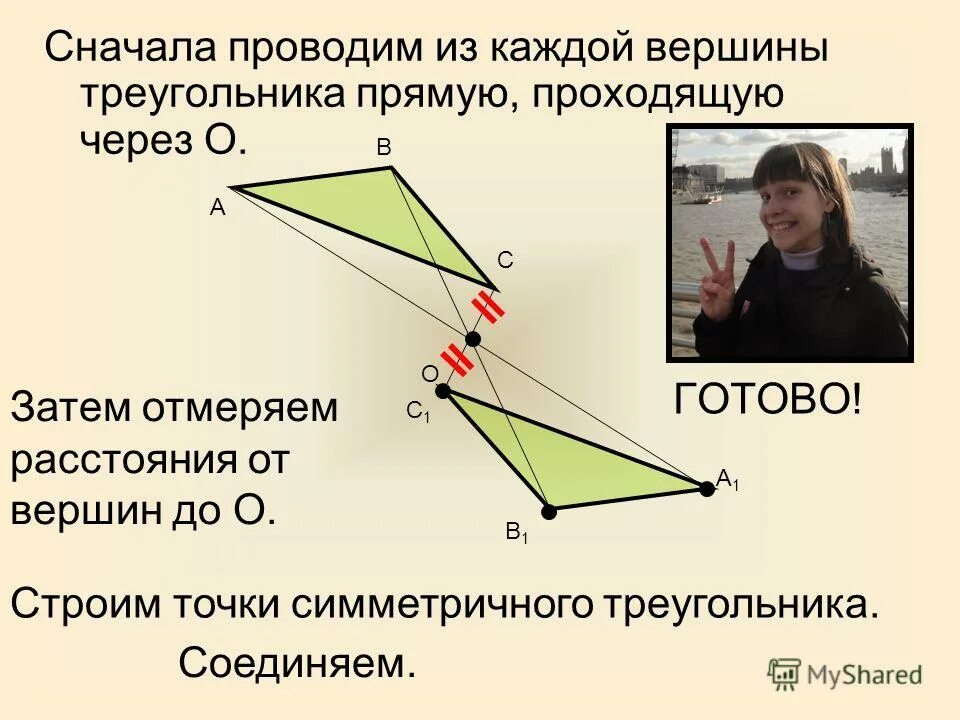 Сначала проводим из каждой вершины треугольника прямую, проходящую через О.

B

A

C

O

$C_1$

$A_1$

$B_1$

ГОТОВО!

Затем отмеряем расстояния от вершин до О.

Строим точки симметричного треугольника.

Соединяем.

MyShared